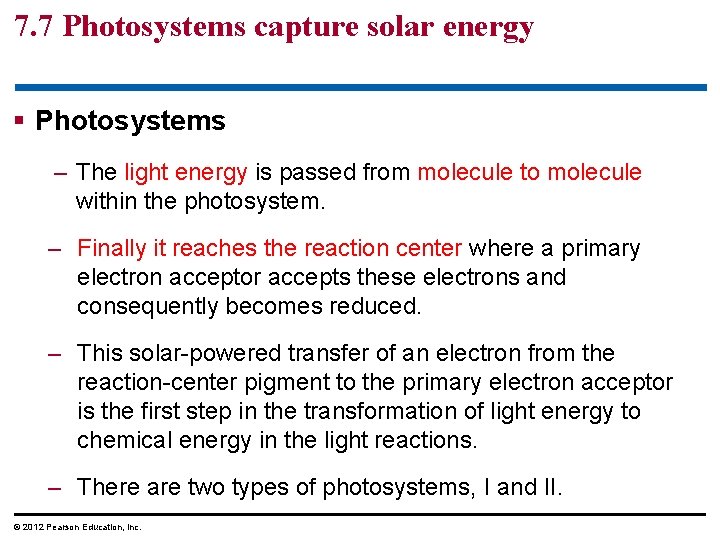 7.7 Photosystems capture solar energy

▪ Photosystems

– The light energy is passed from molecule to molecule within the photosystem.

– Finally it reaches the reaction center where a primary electron acceptor accepts these electrons and consequently becomes reduced.

– This solar-powered transfer of an electron from the reaction-center pigment to the primary electron acceptor is the first step in the transformation of light energy to chemical energy in the light reactions.

– There are two types of photosystems, I and II.

© 2012 Pearson Education, Inc.